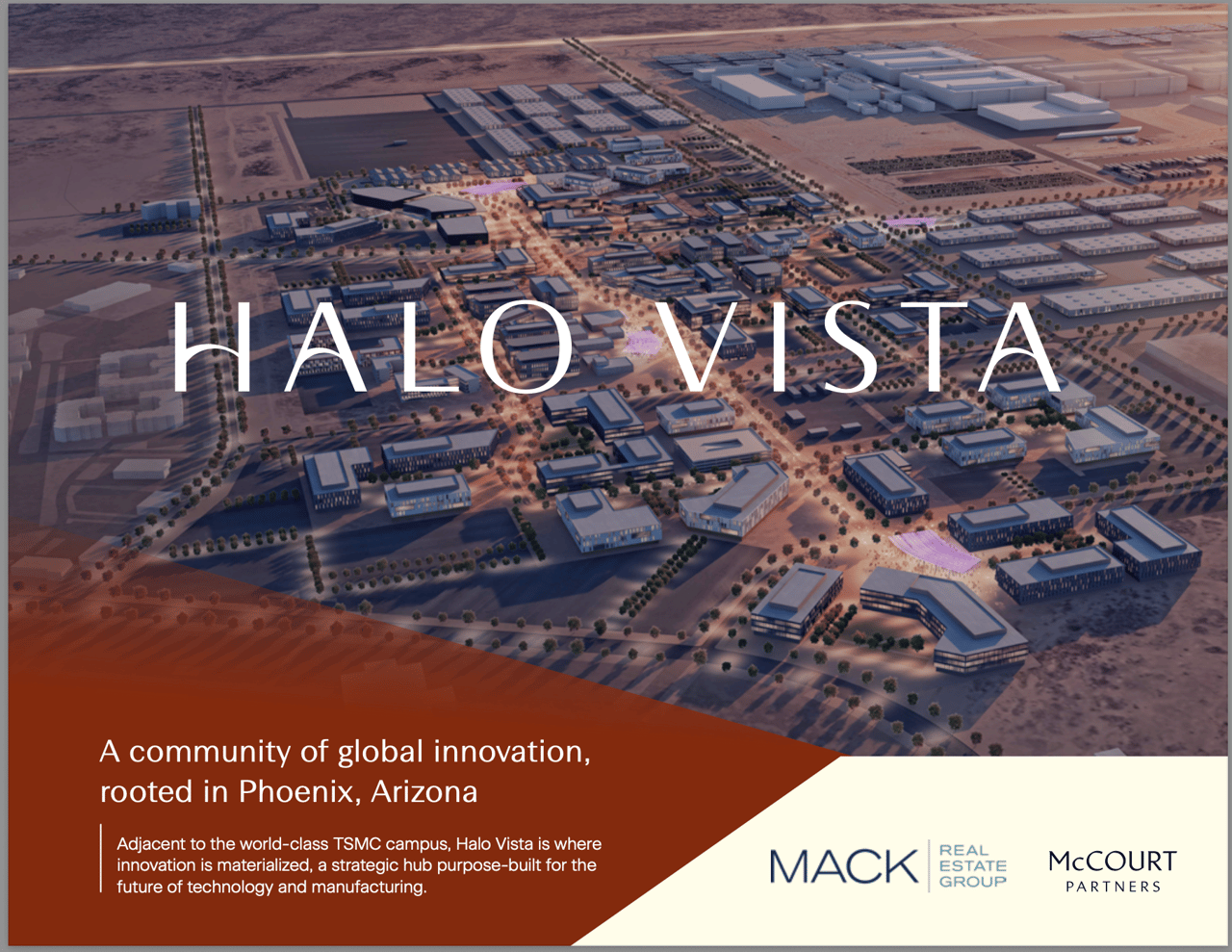 HALO VISTA

A community of global innovation, rooted in Phoenix, Arizona

Adjacent to the world-class TSMC campus, Halo Vista is where innovation is materialized, a strategic hub purpose-built for the future of technology and manufacturing.

MACK REAL ESTATE GROUP

McCOURT PARTNERS